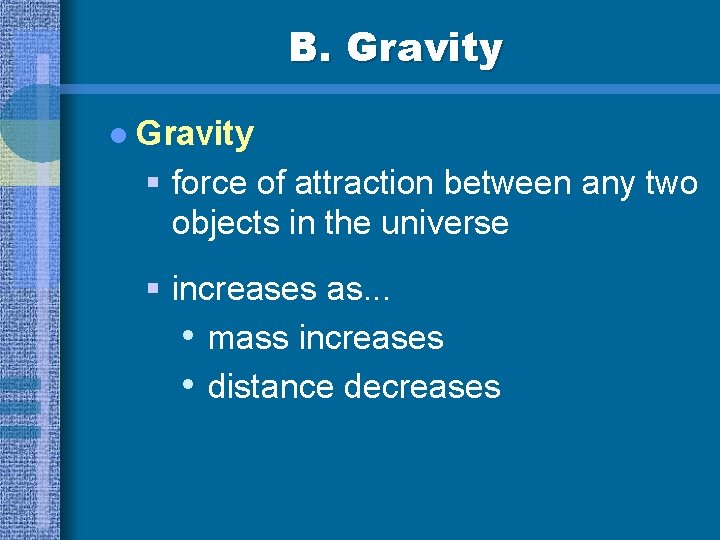 B. Gravity

Gravity

force of attraction between any two objects in the universe

increases as...

mass increases

distance decreases